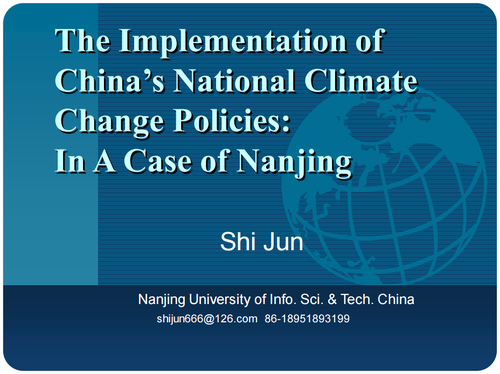 The Implementation of China's National Climate Change Policies: In A Case of Nanjing

Shi Jun

Nanjing University of Info. Sci. & Tech. China
shijun666@126.com 86-18951893199